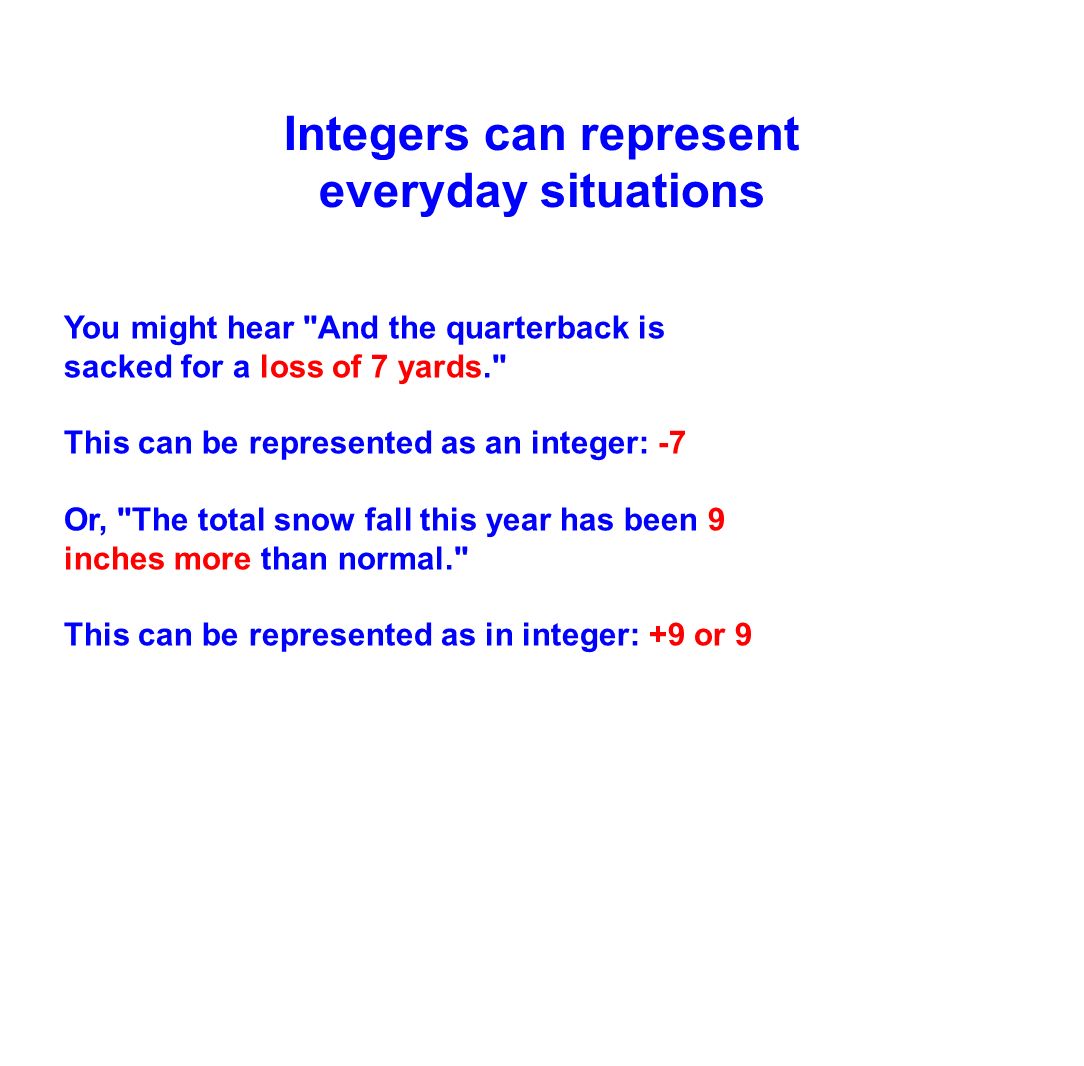 Integers can represent everyday situations

You might hear "And the quarterback is sacked for a loss of 7 yards."

This can be represented as an integer: -7

Or, "The total snow fall this year has been 9 inches more than normal."

This can be represented as in integer: +9 or 9